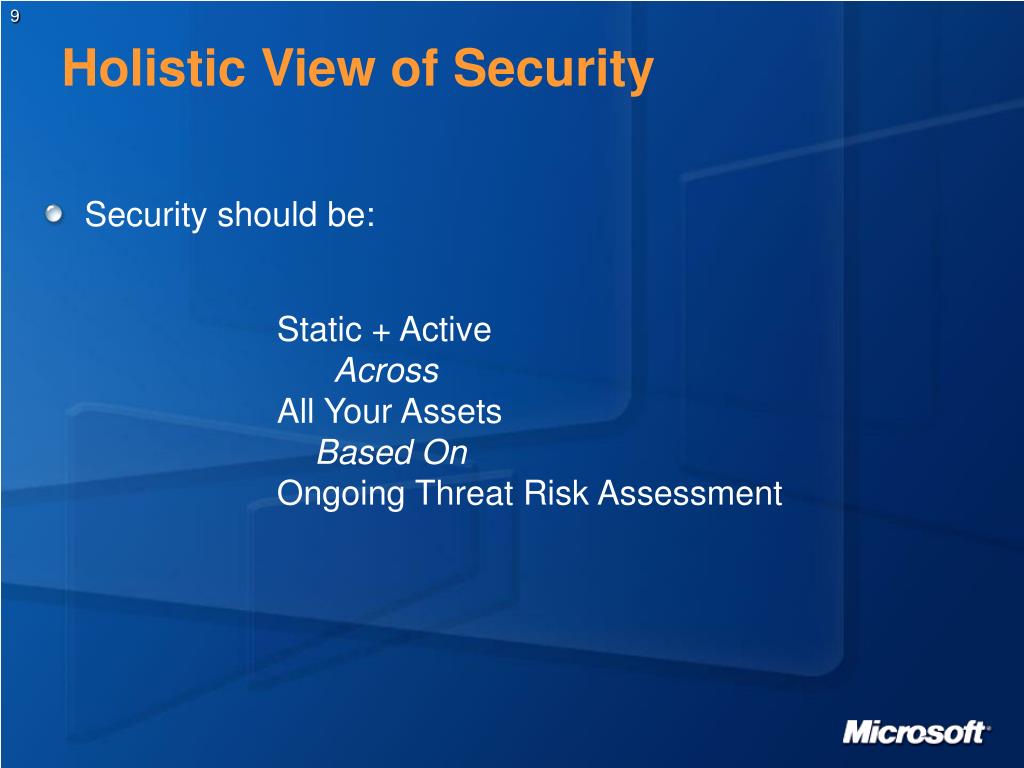 9

Holistic View of Security

Security should be:

Static + Active
Across
All Your Assets
Based On
Ongoing Threat Risk Assessment

Microsoft